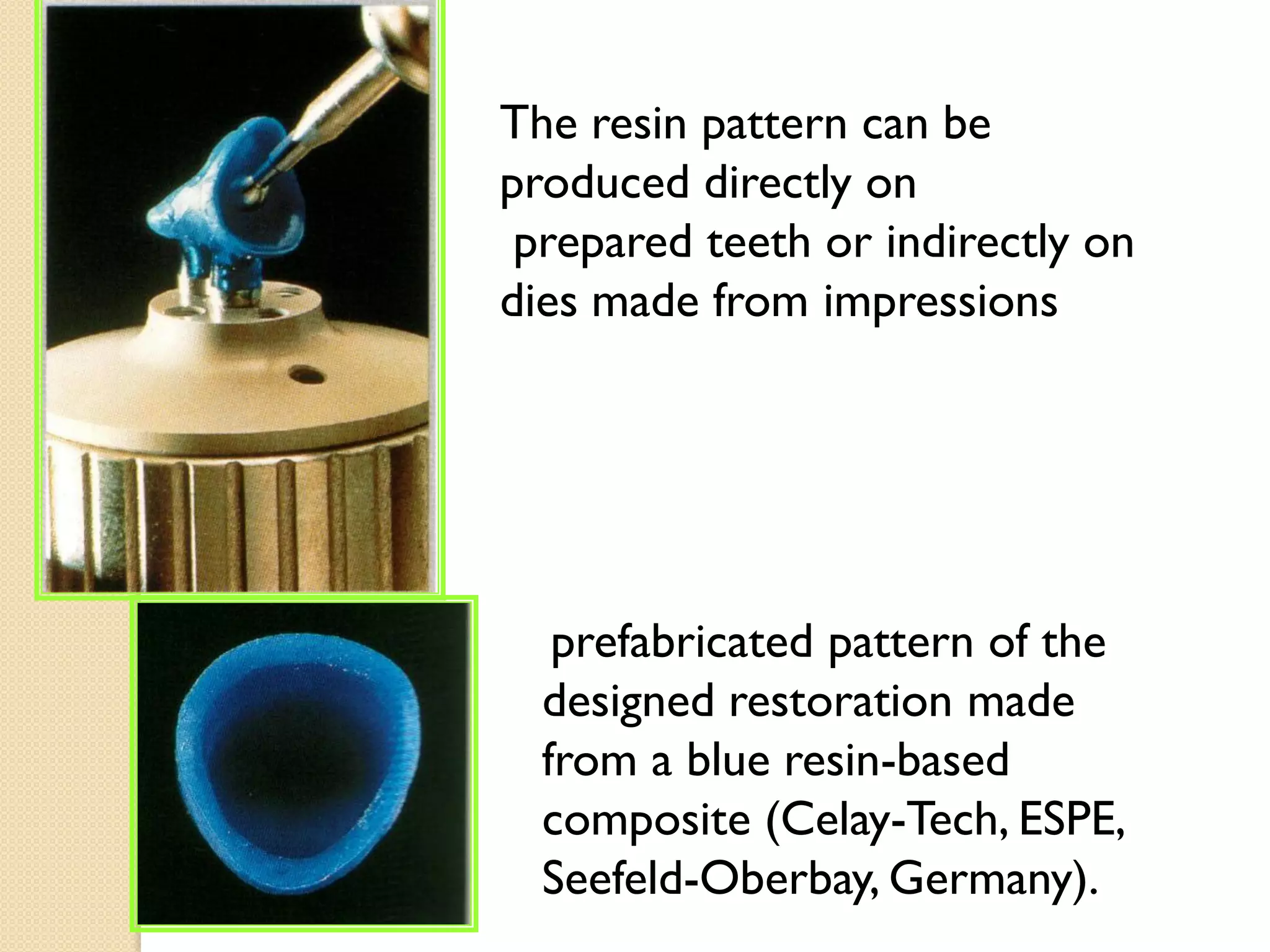 The resin pattern can be produced directly on prepared teeth or indirectly on dies made from impressions

prefabricated pattern of the designed restoration made from a blue resin-based composite (Celay-Tech, ESPE, Seefeld-Oberbay, Germany).